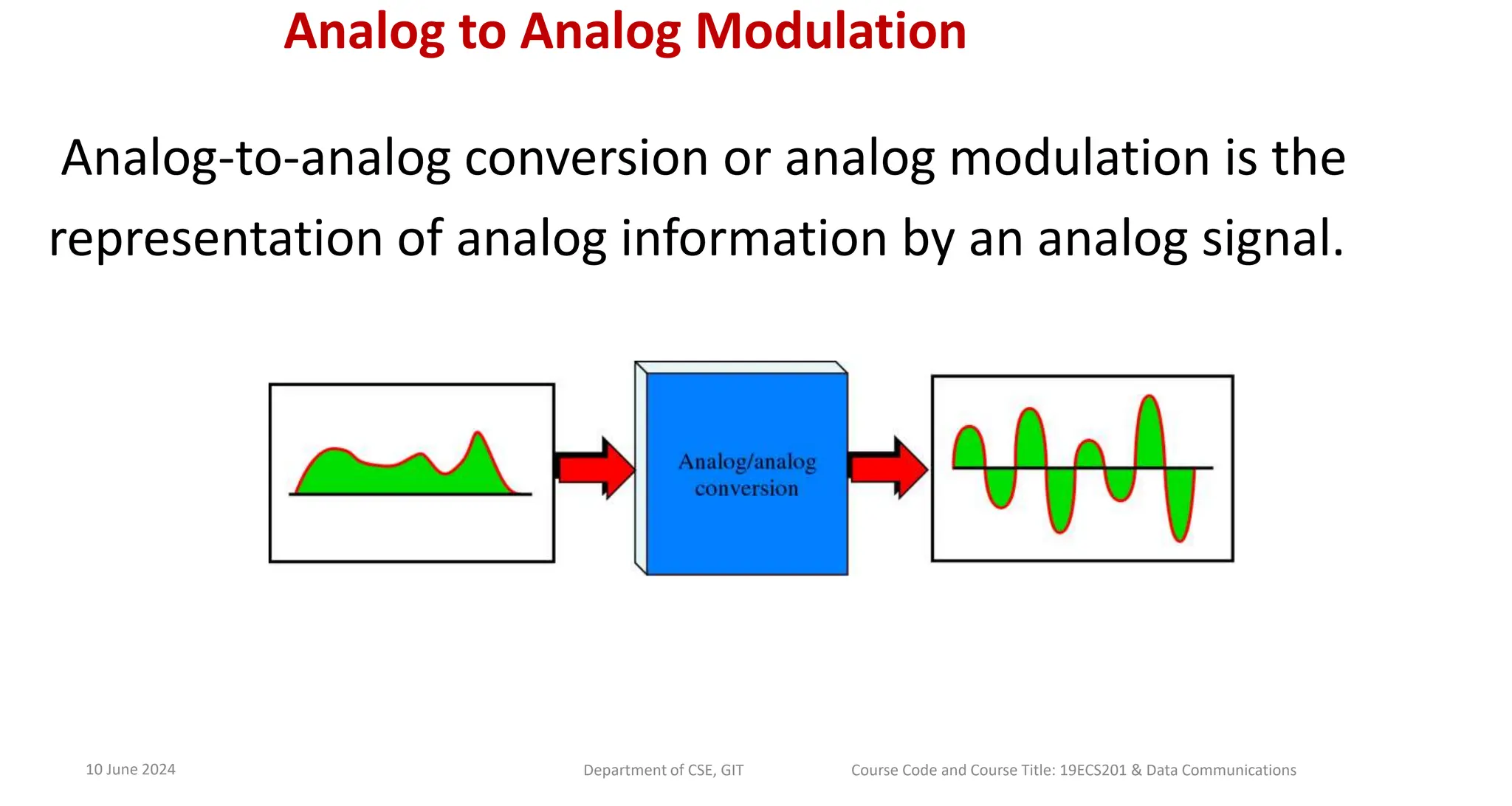 Analog to Analog Modulation

Analog-to-analog conversion or analog modulation is the representation of analog information by an analog signal.

Analog/analog conversion

10 June 2024

Department of CSE, GIT

Course Code and Course Title: 19ECS201 & Data Communications